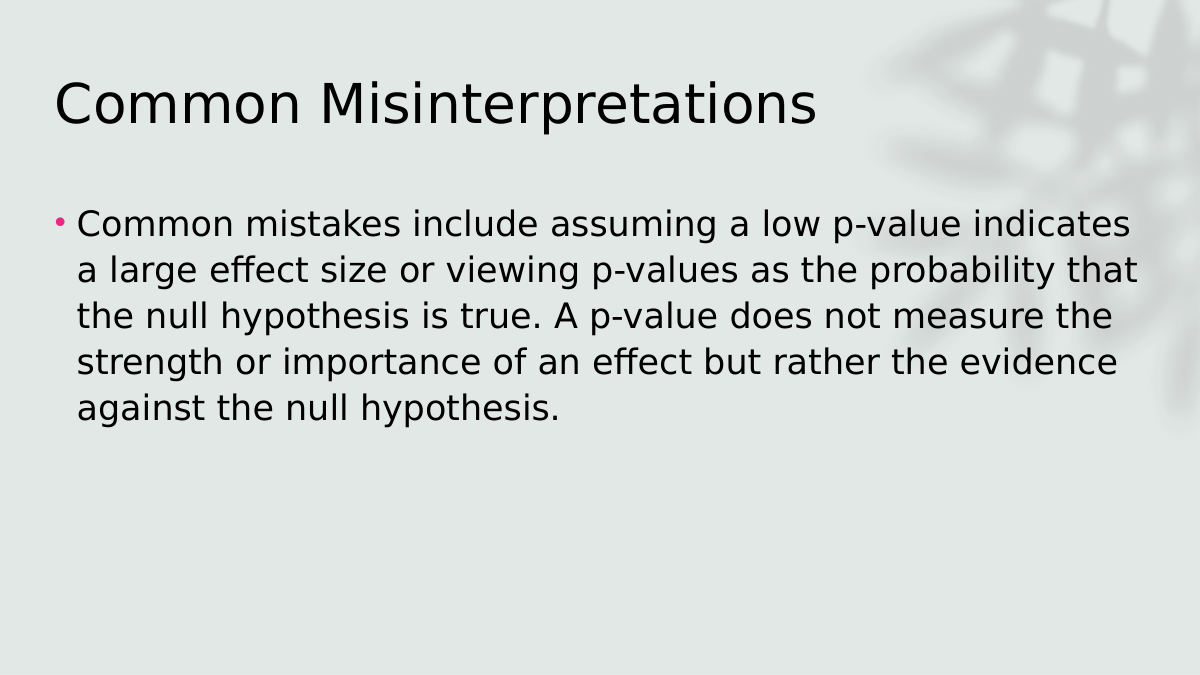 Common Misinterpretations

• Common mistakes include assuming a low p-value indicates a large effect size or viewing p-values as the probability that the null hypothesis is true. A p-value does not measure the strength or importance of an effect but rather the evidence against the null hypothesis.